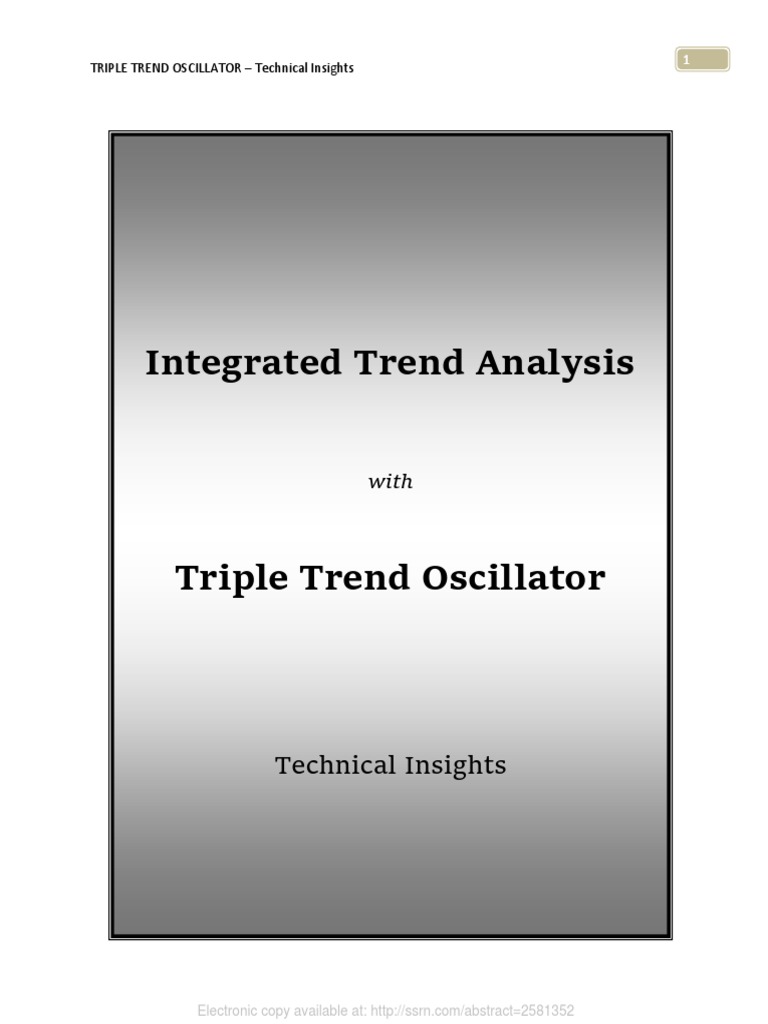 TRIPLE TREND OSCILLATOR – Technical Insights

1

Integrated Trend Analysis

with

Triple Trend Oscillator

Technical Insights

Electronic copy available at: http://ssrn.com/abstract=2581352